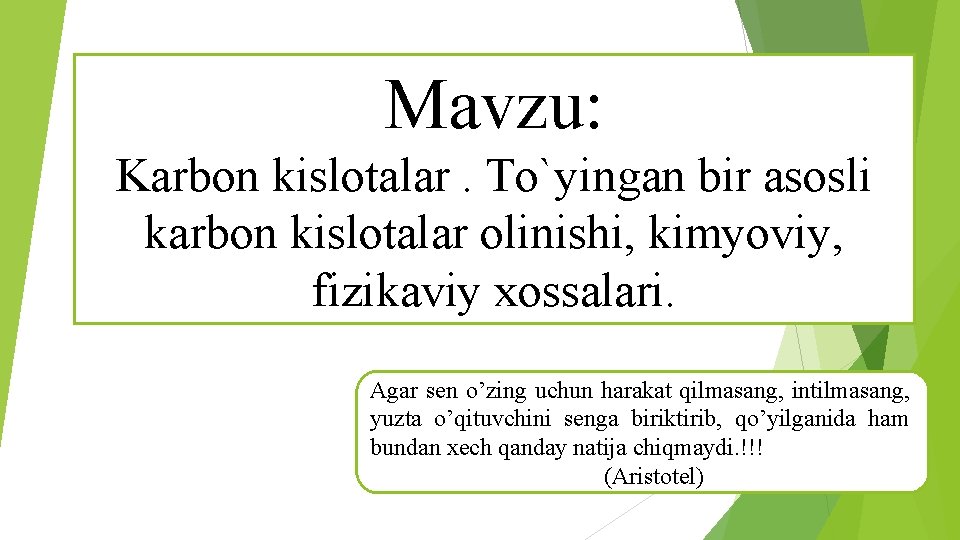 Mavzu:
Karbon kislotalar . To`yingan bir asosli karbon kislotalar olinishi, kimyoviy, fizikaviy xossalari.

Agar sen o’zing uchun harakat qilmasang, intilmasang, yuzta o’qituvchini senga biriktirib, qo’yilganida ham bundan xech qanday natija chiqmaydi.!!!
(Aristotel)